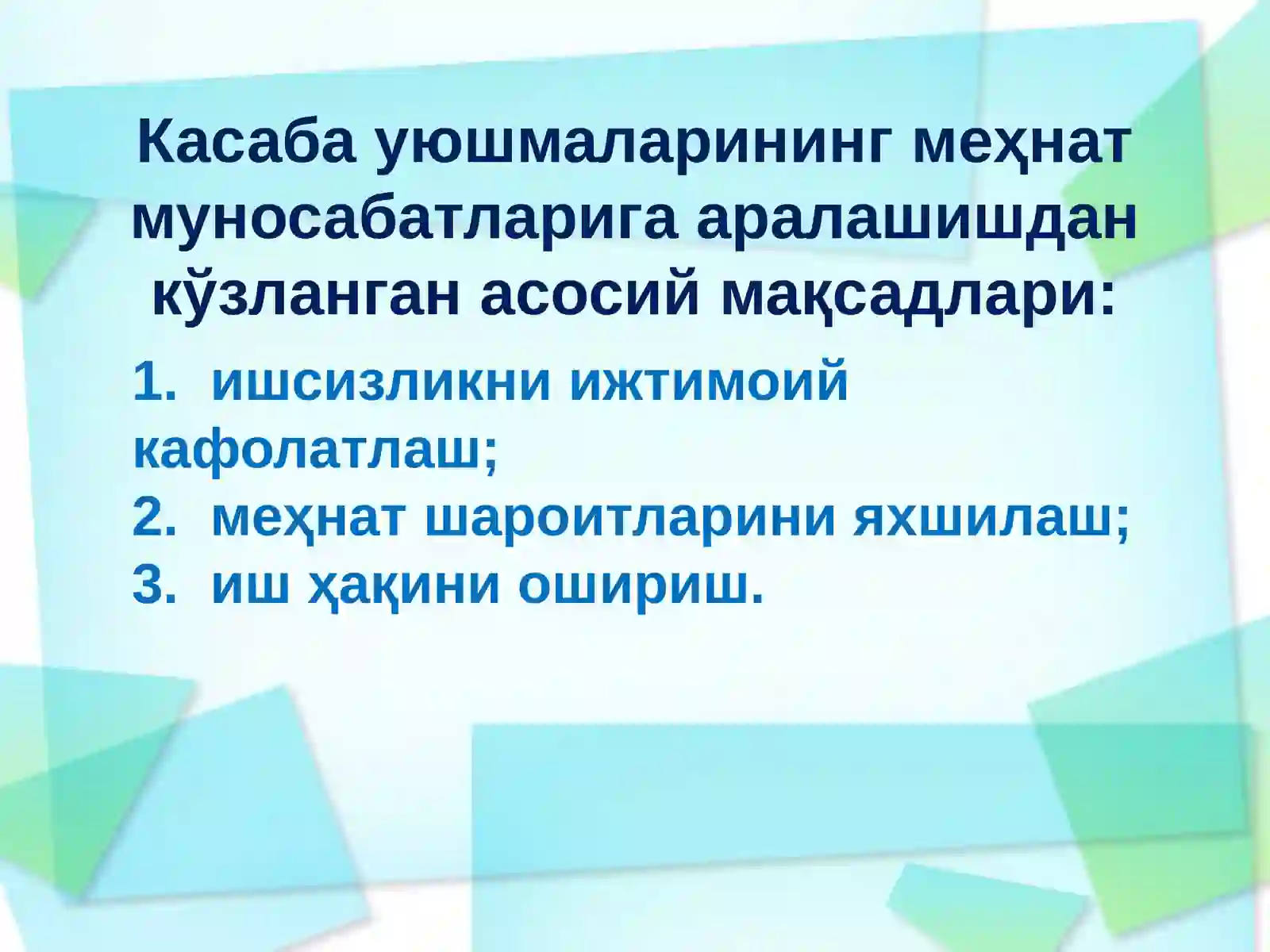 Касаба уюшмаларининг меҳнат муносабатларига аралашишдан кўзланган асосий мақсадлари:

1. ишсизликни ижтимоий кафолатлаш;
2. меҳнат шароитларини яхшилаш;
3. иш ҳақини ошириш.